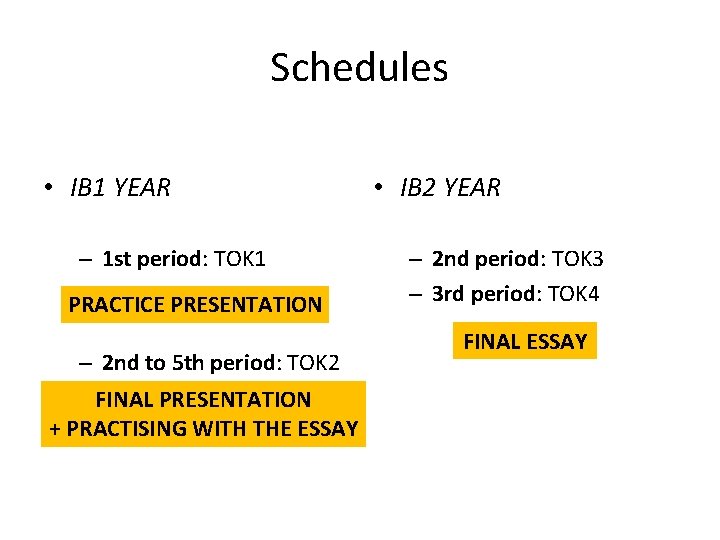 Schedules

• IB1 YEAR

– 1st period: TOK1

PRACTICE PRESENTATION

– 2nd to 5th period: TOK2

FINAL PRESENTATION
+ PRACTISING WITH THE ESSAY

• IB2 YEAR

– 2nd period: TOK3

– 3rd period: TOK4

FINAL ESSAY